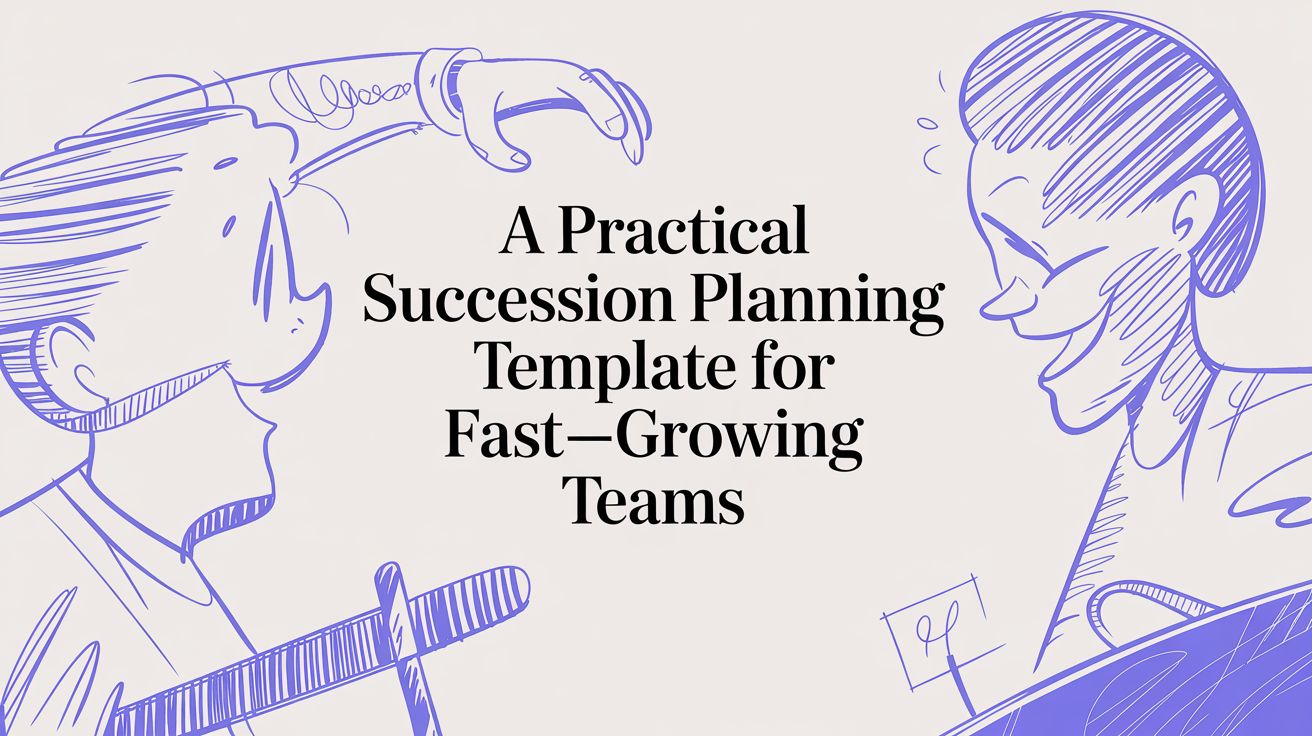 A Practical Succession Planning Template for Fast—Growing Teams